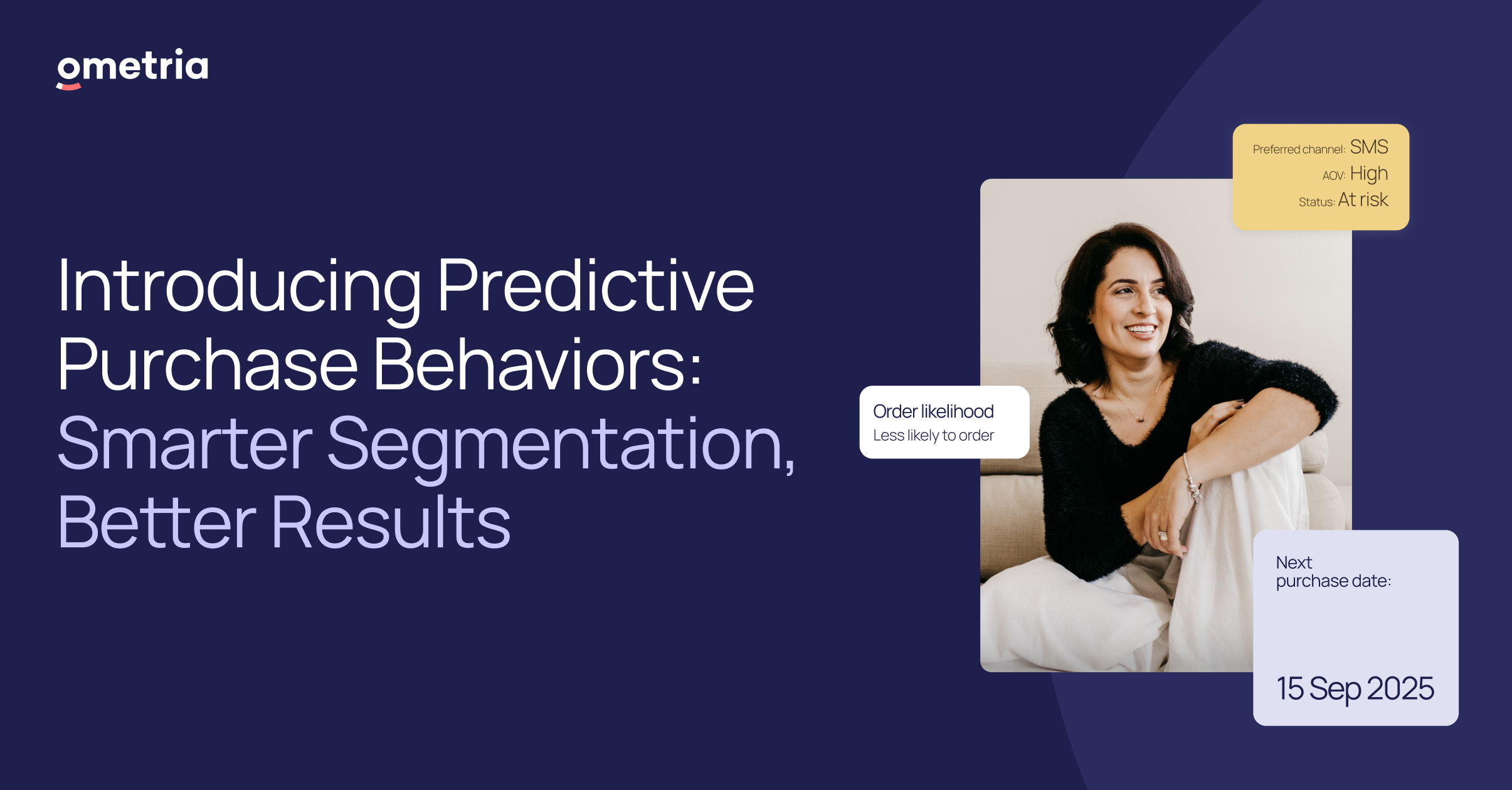 ometria

Introducing Predictive Purchase Behaviors: Smarter Segmentation, Better Results

Preferred channel: SMS
AOV: High
Status: At risk

Order likelihood
Less likely to order

Next purchase date:

15 Sep 2025